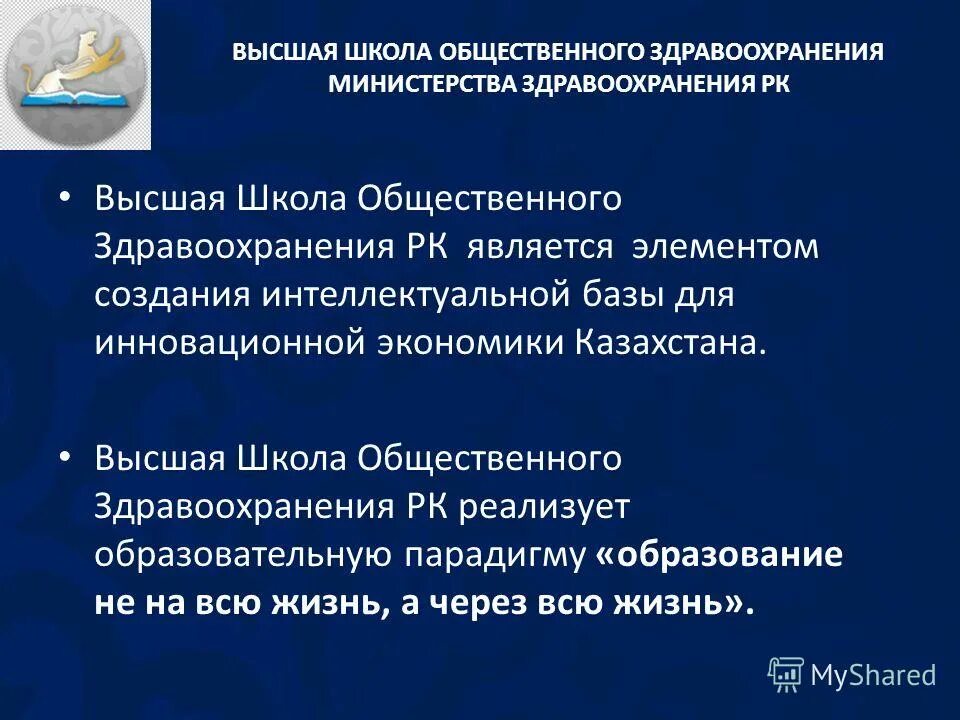 ВЫСШАЯ ШКОЛА ОБЩЕСТВЕННОГО ЗДРАВООХРАНЕНИЯ МИНИСТЕРСТВА ЗДРАВООХРАНЕНИЯ РК

• Высшая Школа Общественного Здравоохранения РК является элементом создания интеллектуальной базы для инновационной экономики Казахстана.

• Высшая Школа Общественного Здравоохранения РК реализует образовательную парадигму «образование не на всю жизнь, а через всю жизнь».

MyShared